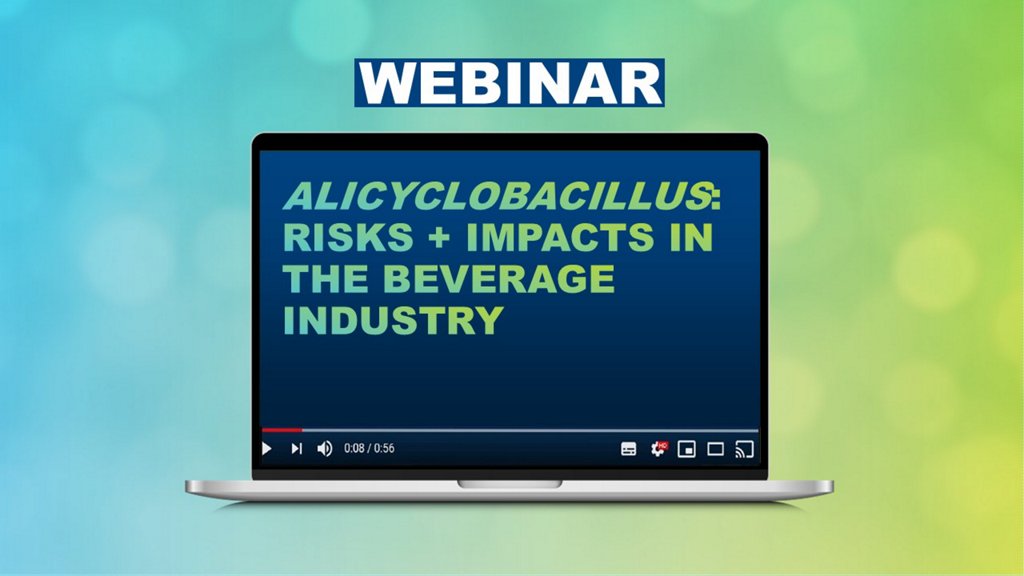 WEBINAR

ALICYCLOBACILLUS: RISKS + IMPACTS IN THE BEVERAGE INDUSTRY

0:08 / 0:56

HD